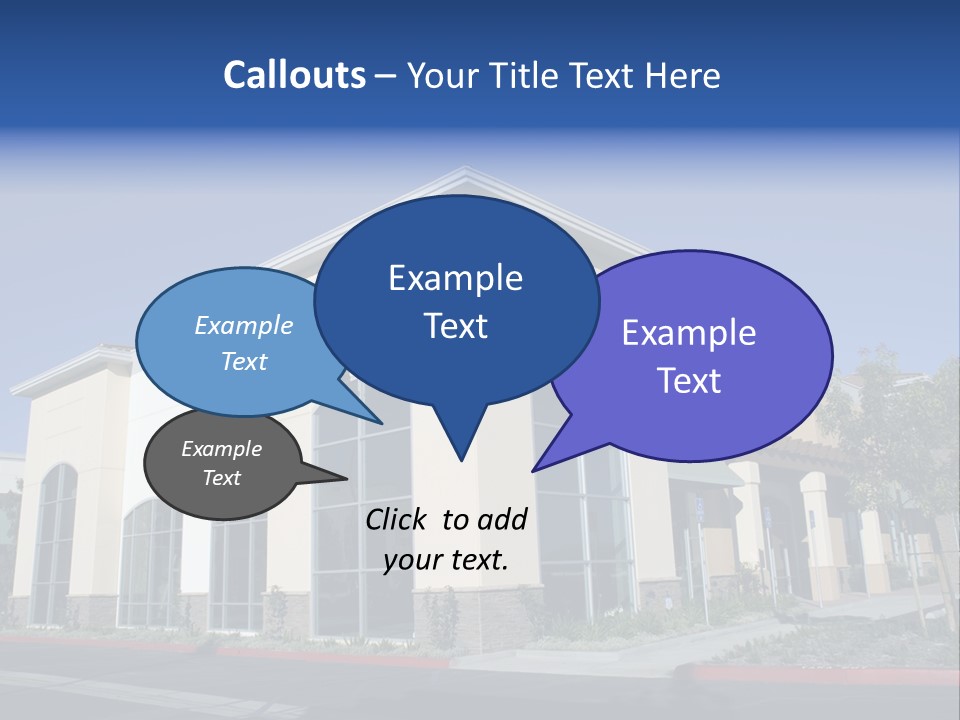 Callouts – Your Title Text Here

Example Text

Example Text

Example Text

Example Text

Click to add your text.